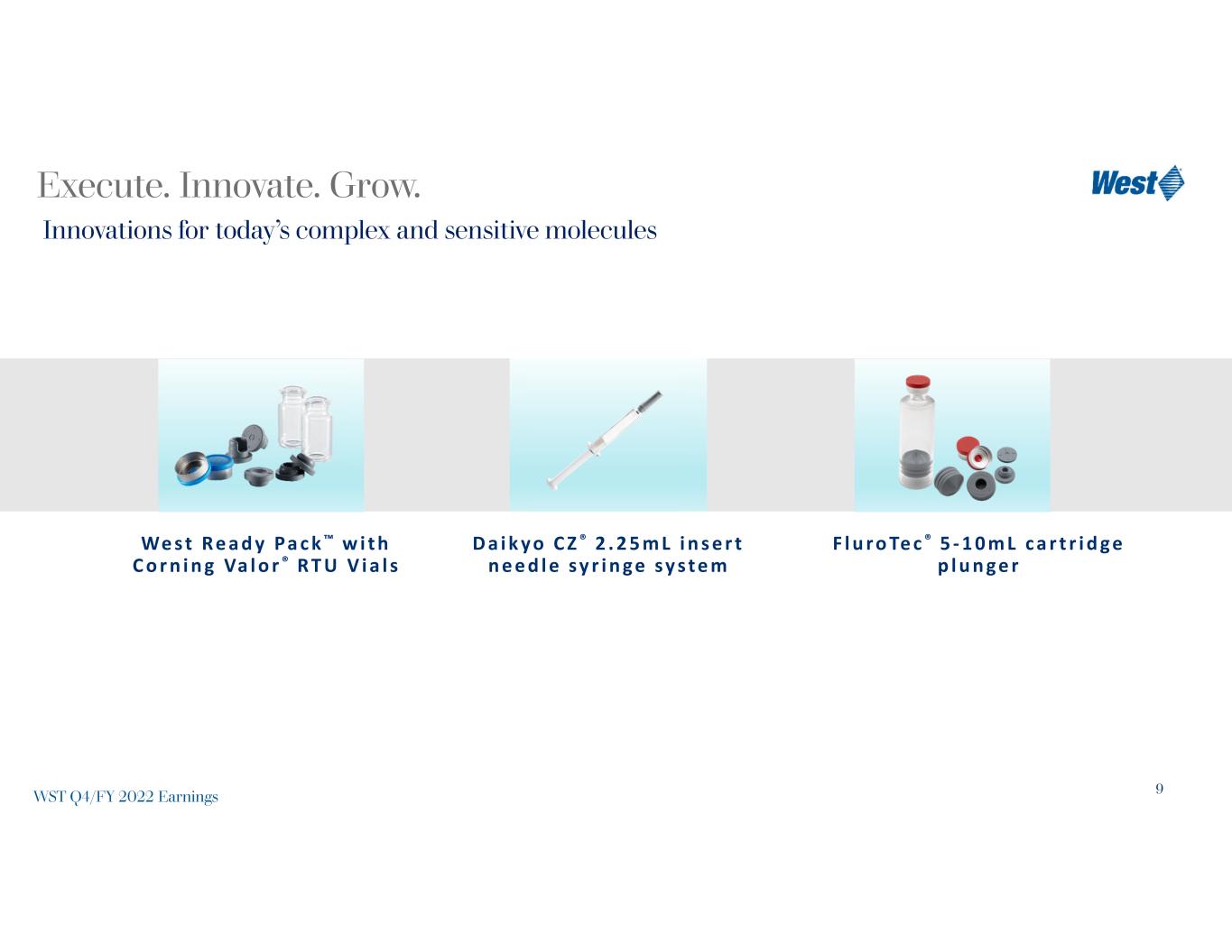 Execute. Innovate. Grow.

West

Innovations for today's complex and sensitive molecules

West Ready Pack™ with Corning Valor® RTU Vials

Daikyo CZ® 2.25mL insert needle syringe system

FluroTec® 5-10mL cartridge plunger

WST Q4/FY 2022 Earnings

9